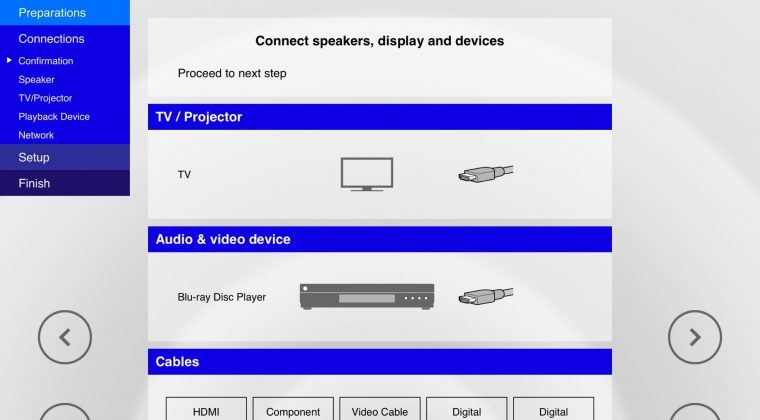 Preparations
Connections
Confirmation
Speaker
TV/Projector
Playback Device
Network
Setup
Finish

Connect speakers, display and devices

Proceed to next step

TV / Projector

TV

Audio & video device

Blu-ray Disc Player

Cables

HDMI
Component
Video Cable
Digital
Digital